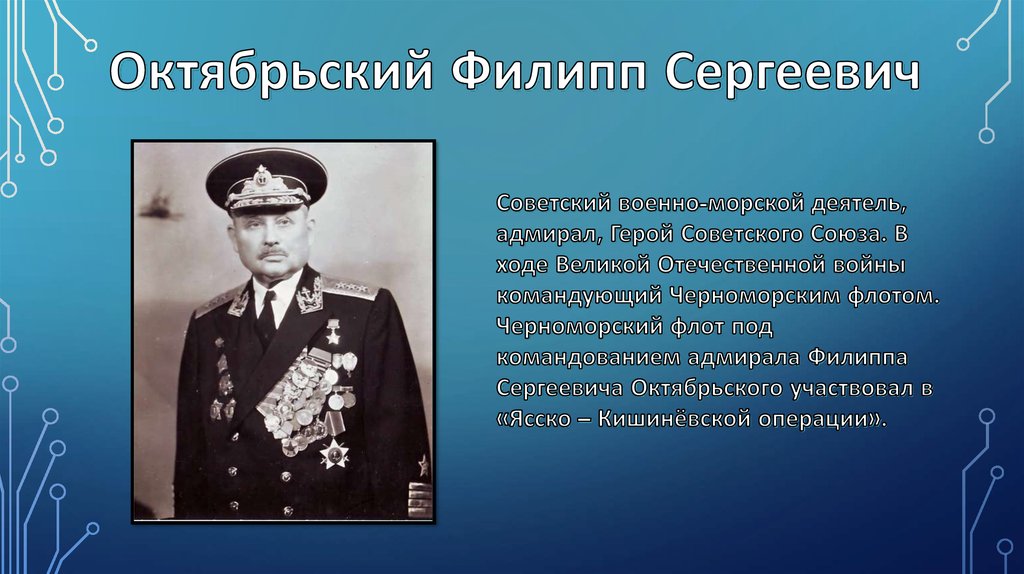 Октябрьский Филипп Сергеевич

Советский военно-морской деятель, адмирал, Герой Советского Союза. В ходе Великой Отечественной войны командующий Черноморским флотом. Черноморский флот под командованием адмирала Филиппа Сергеевича Октябрьского участвовал в «Ясско – Кишинёвской операции».